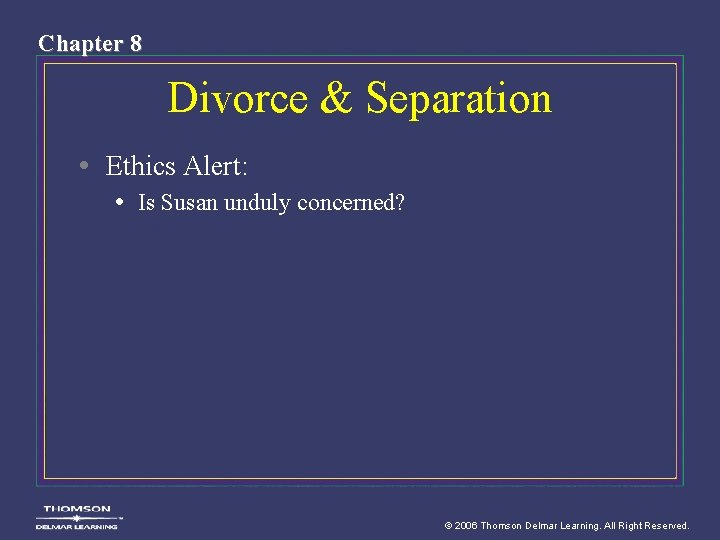 Chapter 8

Divorce & Separation

• Ethics Alert:
  • Is Susan unduly concerned?

THOMSON
DELMAR LEARNING

© 2006 Thomson Delmar Learning. All Right Reserved.